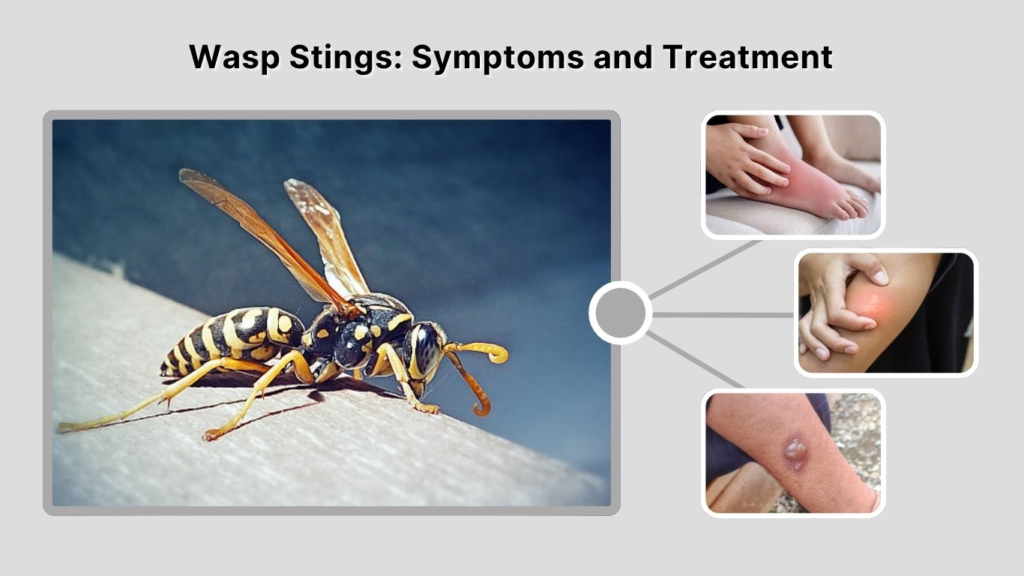 Wasp Stings: Symptoms and Treatment